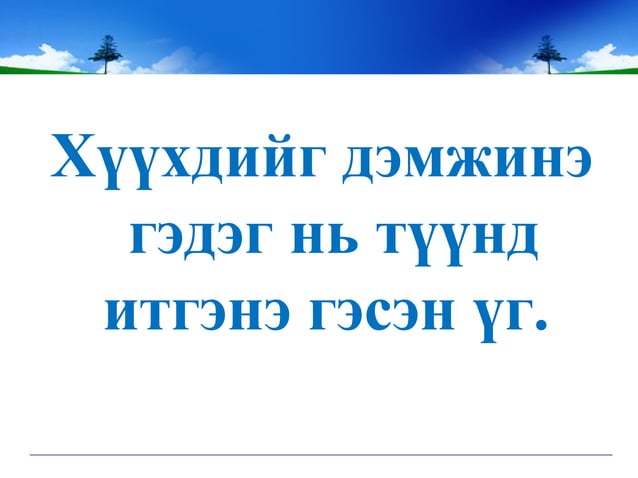 Хүүхдийг дэмжинэ гэдэг нь түүнд итгэнэ гэсэн үг.